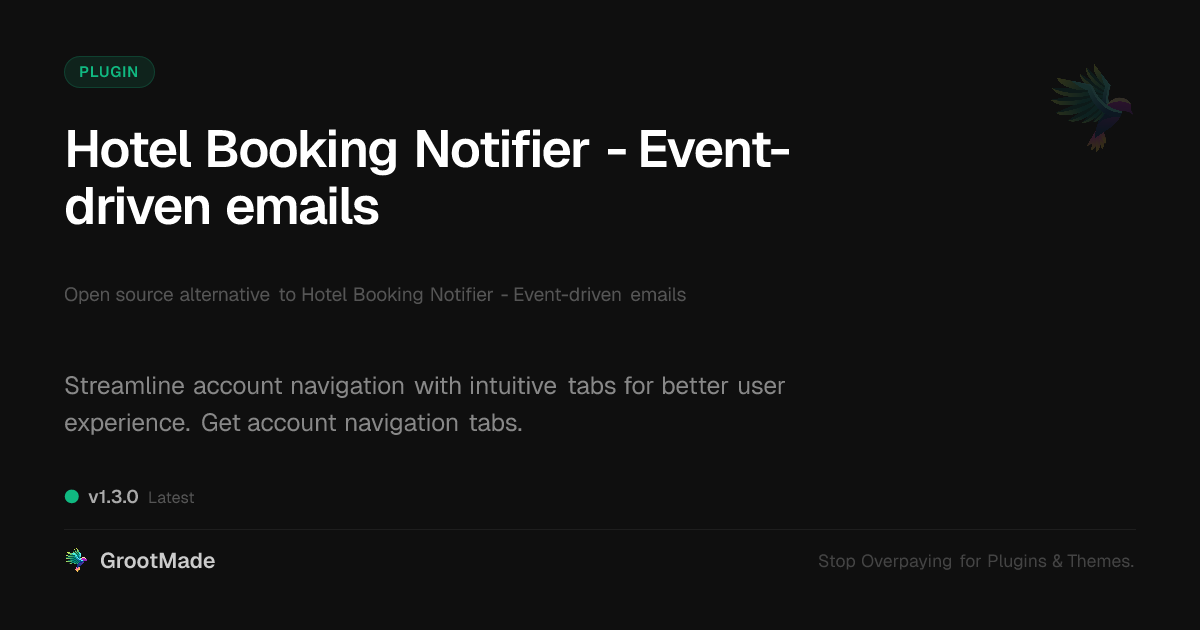 PLUGIN

Hotel Booking Notifier - Event-driven emails

Open source alternative to Hotel Booking Notifier - Event-driven emails

Streamline account navigation with intuitive tabs for better user experience. Get account navigation tabs.

v1.3.0 Latest

GrootMade

Stop Overpaying for Plugins & Themes.